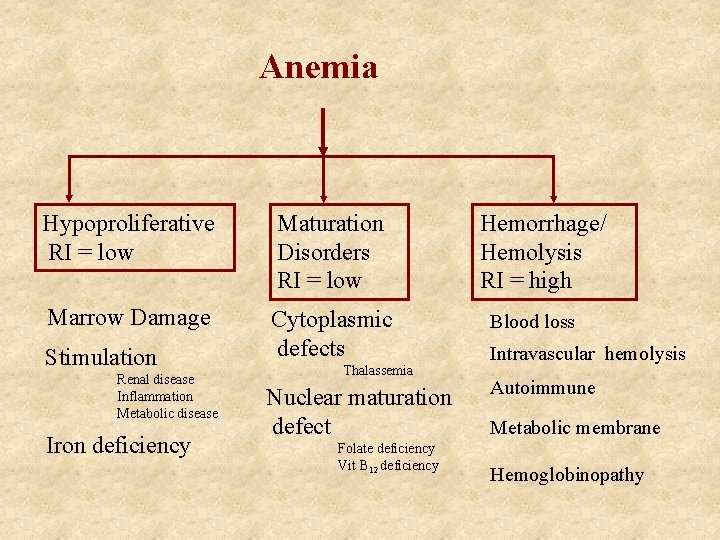 Anemia

Hypoproliferative
RI = low

Marrow Damage

Stimulation

Renal disease
Inflammation
Metabolic disease

Iron deficiency

Maturation
Disorders
RI = low

Cytoplasmic defects

Thalassemia

Nuclear maturation defect

Folate deficiency
Vit $B_{12}$ deficiency

Hemorrhage/
Hemolysis
RI = high

Blood loss

Intravascular hemolysis

Autoimmune

Metabolic membrane

Hemoglobinopathy